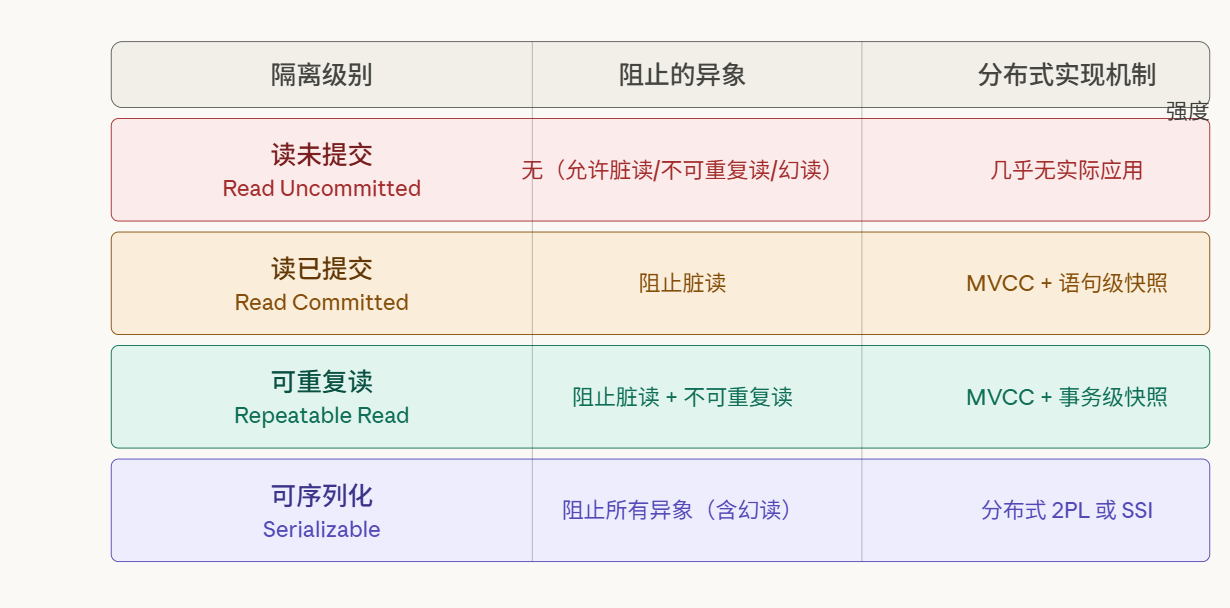 | 隔离级别 | 阻止的异象 | 分布式实现机制 |
|---|---|---|
| 读未提交 Read Uncommitted | 无（允许脏读/不可重复读/幻读） | 几乎无实际应用 |
| 读已提交 Read Committed | 阻止脏读 | MVCC + 语句级快照 |
| 可重复读 Repeatable Read | 阻止脏读 + 不可重复读 | MVCC + 事务级快照 |
| 可序列化 Serializable | 阻止所有异象（含幻读） | 分布式 2PL 或 SSI |

强度